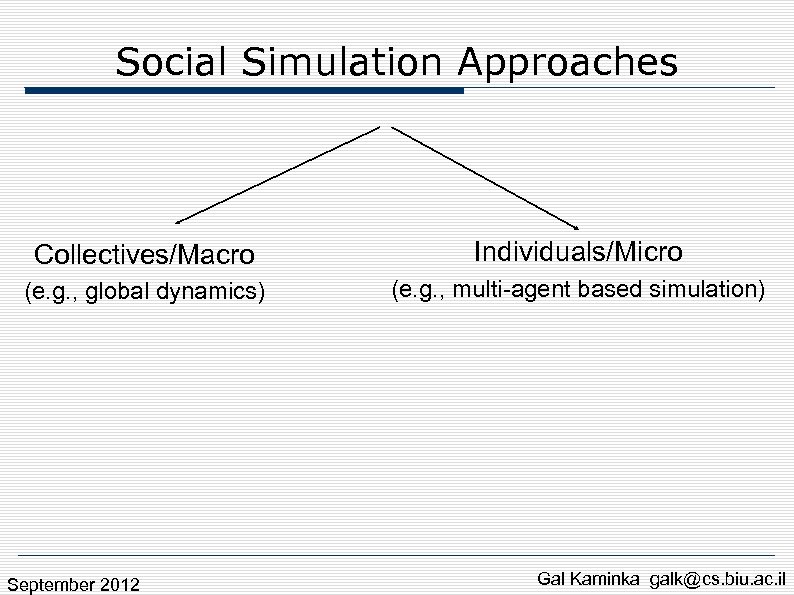 Social Simulation Approaches

Collectives/Macro
(e.g., global dynamics)

Individuals/Micro
(e.g., multi-agent based simulation)

September 2012

Gal Kaminka galk@cs.biu.ac.il